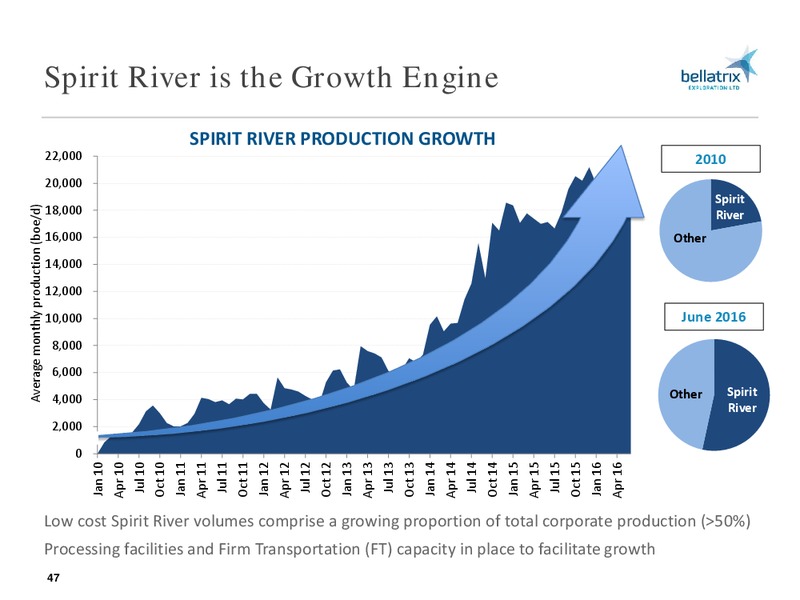 Spirit River is the Growth Engine

bellatrix
EXPLORATION LTD

SPIRIT RIVER PRODUCTION GROWTH

Average monthly production (boe/d)

22,000
20,000
18,000
16,000
14,000
12,000
10,000
8,000
6,000
4,000
2,000
0

Jan 10
Apr 10
Jul 10
Oct 10
Jan 11
Apr 11
Jul 11
Oct 11
Jan 12
Apr 12
Jul 12
Oct 12
Jan 13
Apr 13
Jul 13
Oct 13
Jan 14
Apr 14
Jul 14
Oct 14
Jan 15
Apr 15
Jul 15
Oct 15
Jan 16
Apr 16

2010

Spirit River

Other

June 2016

Other

Spirit River

Low cost Spirit River volumes comprise a growing proportion of total corporate production (>50%)

Processing facilities and Firm Transportation (FT) capacity in place to facilitate growth

47